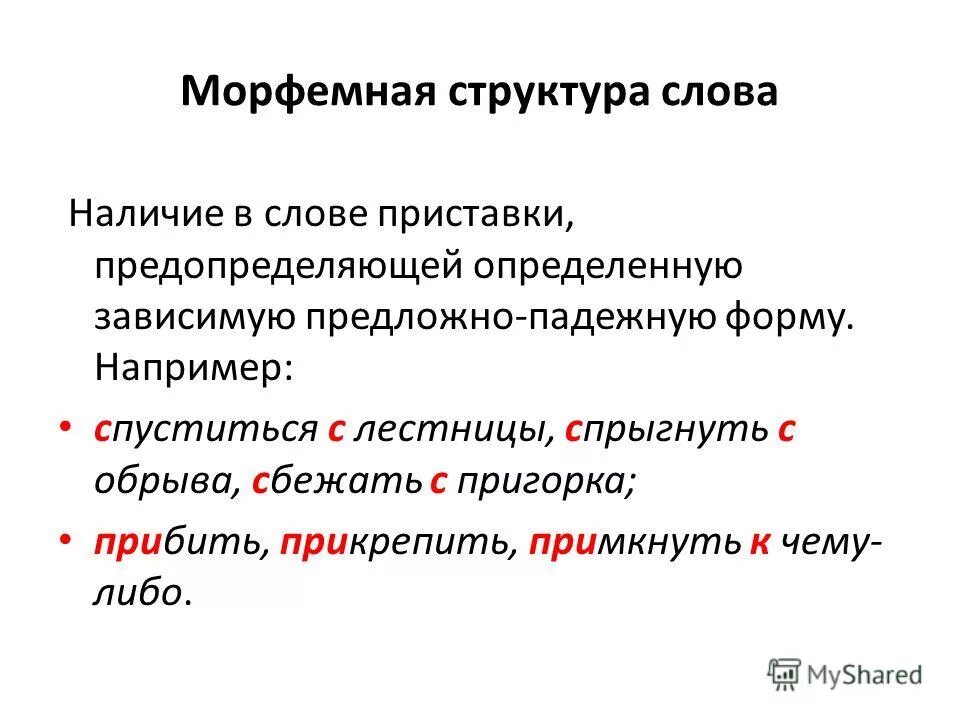 Морфемная структура слова

Наличие в слове приставки, предопределяющей определенную зависимую предложно-падежную форму. Например:

• спуститься с лестницы, спрыгнуть с обрыва, сбежать с пригорка;

• прибить, прикрепить, примкнуть к чему-либо.

MyShared